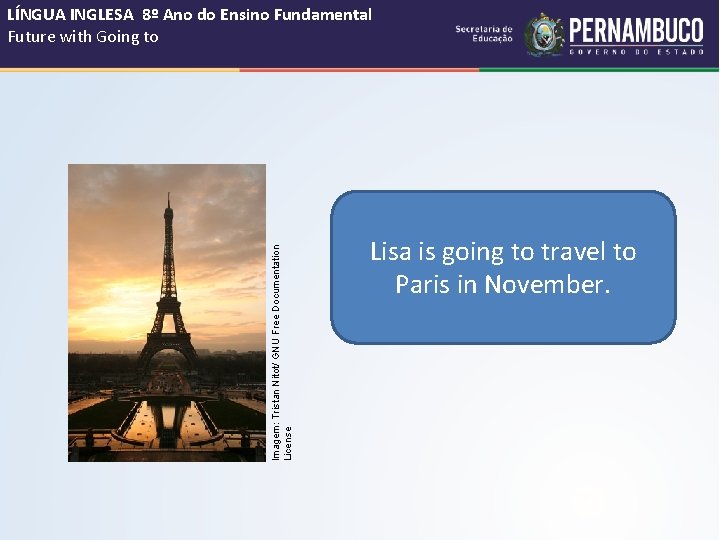 LÍNGUA INGLESA 8º Ano do Ensino Fundamental
Future with Going to

Secretaria de Educação

PERNAMBUCO
GOVERNO DO ESTADO

Imagem: Tristan Nitot/ GNU Free Documentation License

Lisa is going to travel to Paris in November.